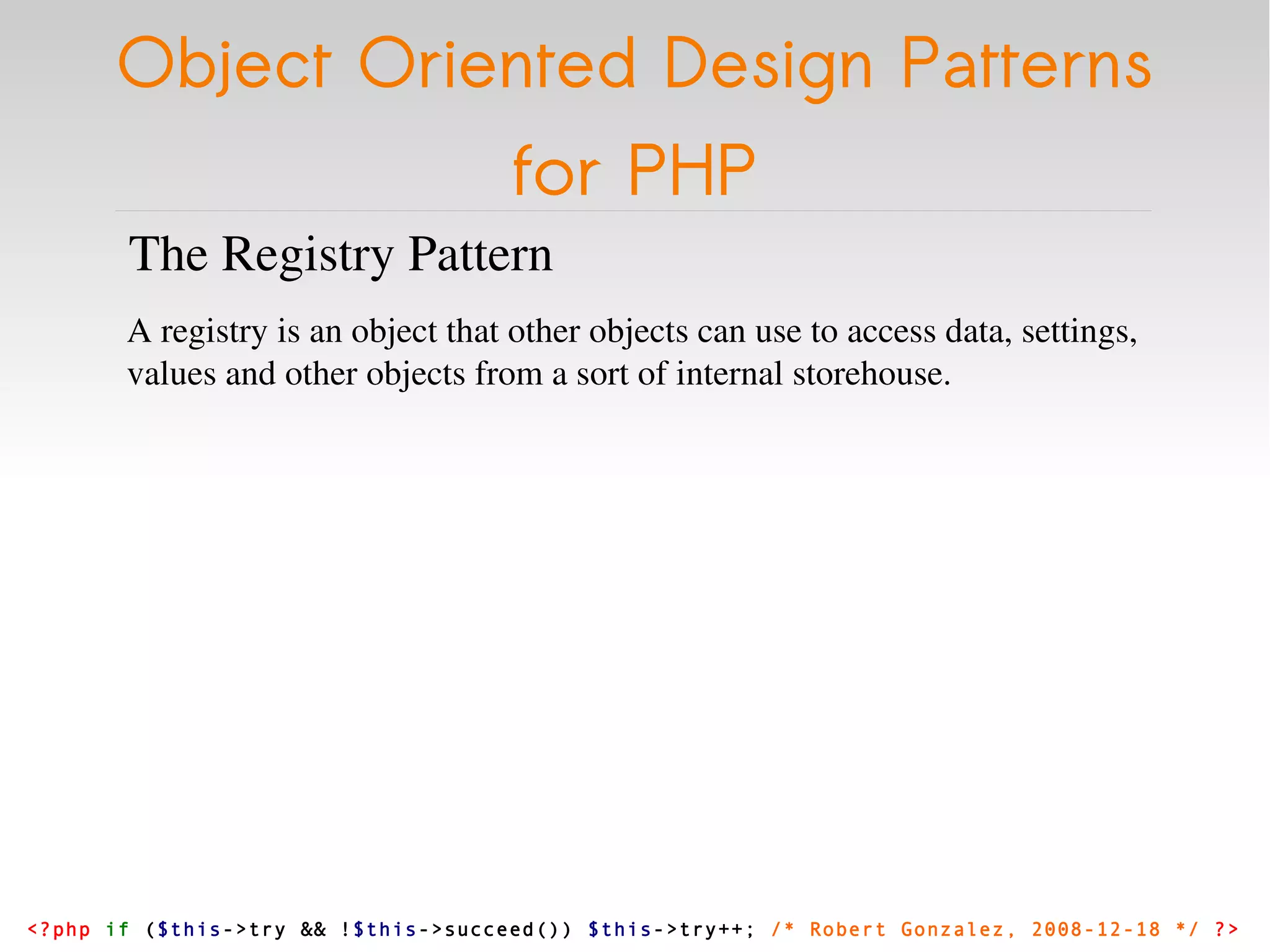 Object Oriented Design Patterns for PHP

The Registry Pattern

A registry is an object that other objects can use to access data, settings, values and other objects from a sort of internal storehouse.

<?php if ($this->try && !$this->succeed()) $this->try++; /* Robert Gonzalez, 2008-12-18 */ ?>